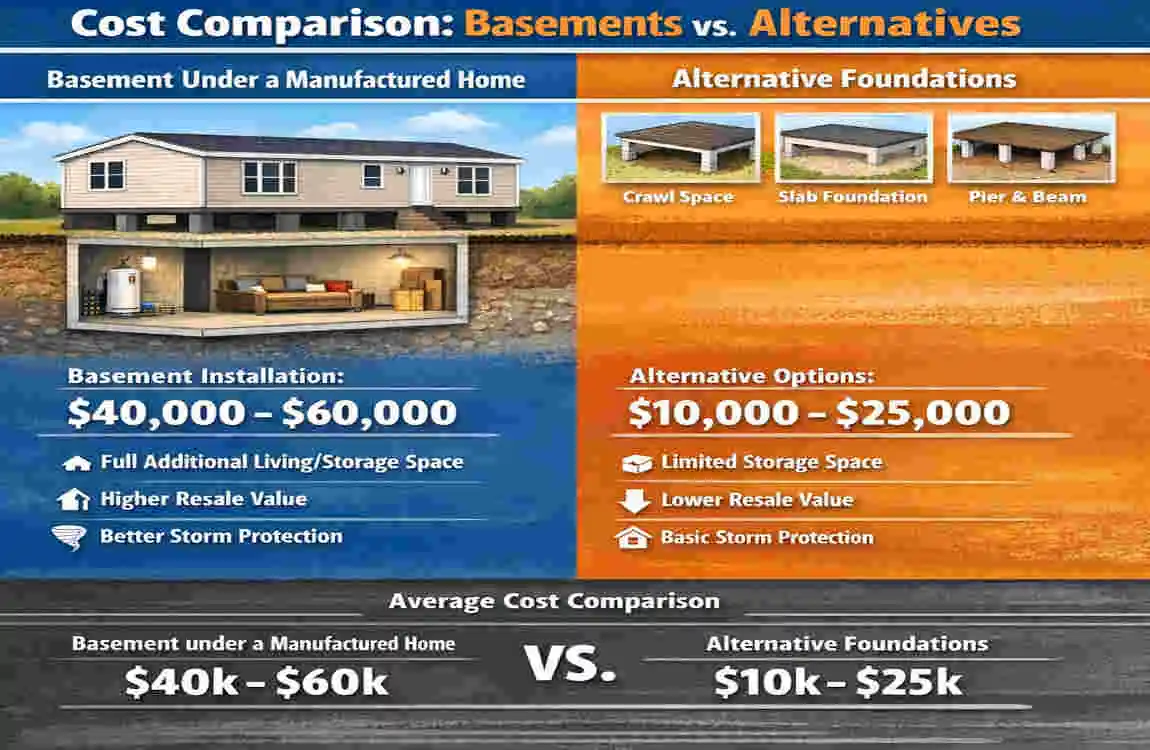 Cost Comparison: Basements vs. Alternatives

Basement Under a Manufactured Home

Basement Installation:

$40,000 – $60,000

Full Additional Living/Storage Space

Higher Resale Value

Better Storm Protection

Alternative Foundations

Crawl Space

Slab Foundation

Pier & Beam

Alternative Options:

$10,000 – $25,000

Limited Storage Space

Lower Resale Value

Basic Storm Protection

Average Cost Comparison

Basement under a Manufactured Home

$40k – $60k

VS.

Alternative Foundations

$10k – $25k